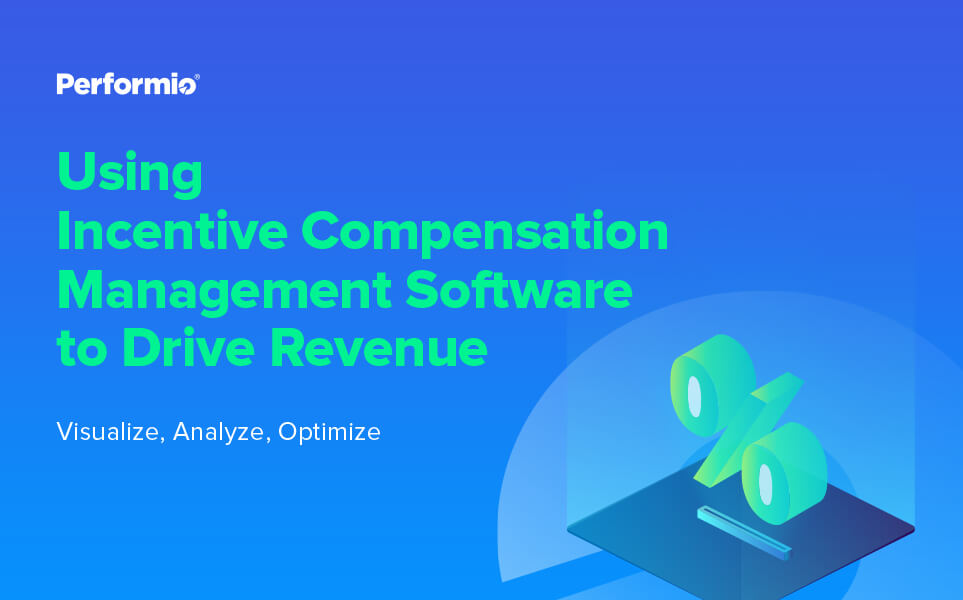 Performio®

Using
Incentive Compensation
Management Software
to Drive Revenue

Visualize, Analyze, Optimize